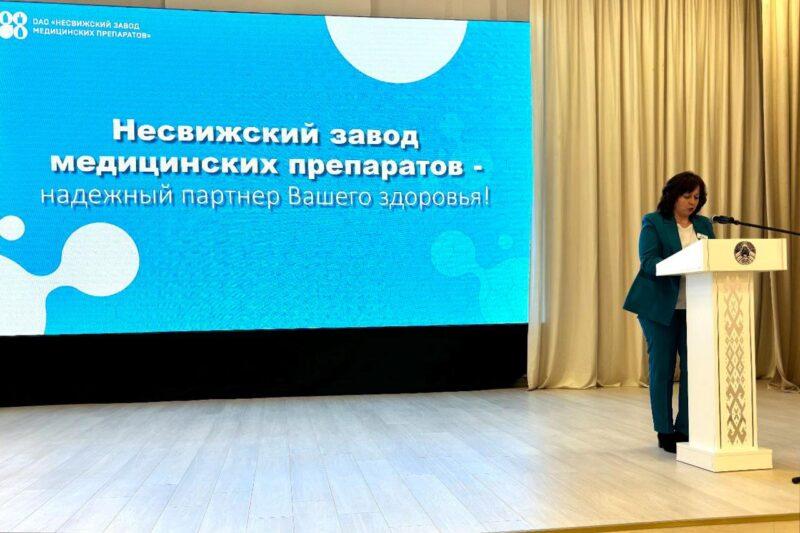 ОАО «НЕСВИЖСКИЙ ЗАВОД МЕДИЦИНСКИХ ПРЕПАРАТОВ»

Несвижский завод медицинских препаратов - надежный партнер Вашего здоровья!